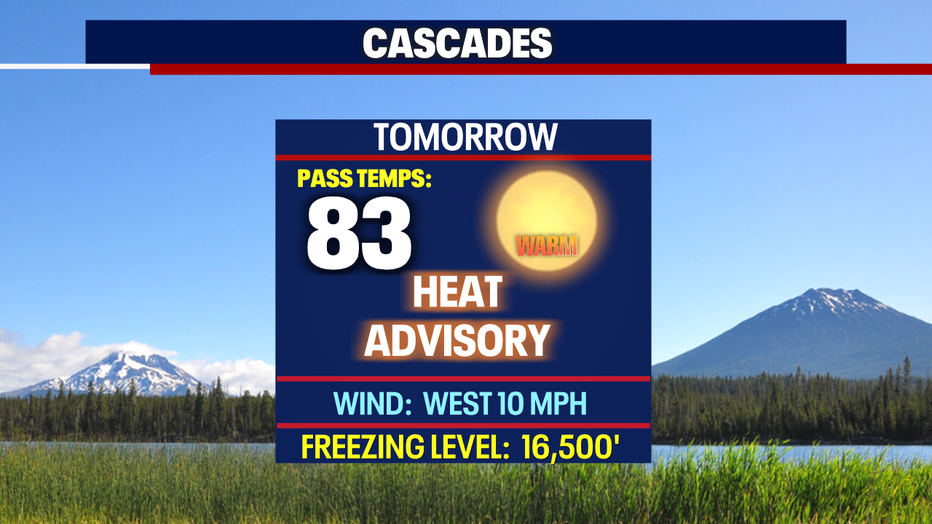 CASCADES

TOMORROW

PASS TEMPS:

83

WARM

HEAT ADVISORY

WIND: WEST 10 MPH

FREEZING LEVEL: 16,500'